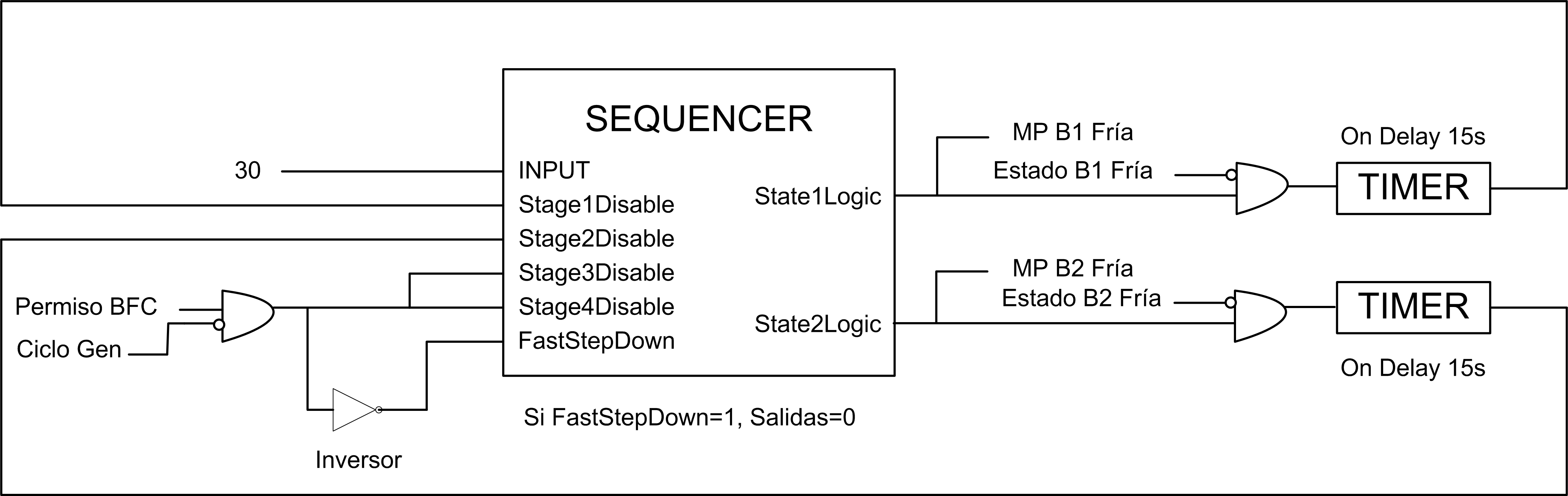 SEQUENCER

30

INPUT
Stage1Disable
Stage2Disable
Stage3Disable
Stage4Disable
FastStepDown

State1Logic
State2Logic

Permiso BFC
Ciclo Gen

Inversor

Si FastStepDown=1, Salidas=0

MP B1 Fría
Estado B1 Fría

On Delay 15s
TIMER

MP B2 Fría
Estado B2 Fría

TIMER
On Delay 15s